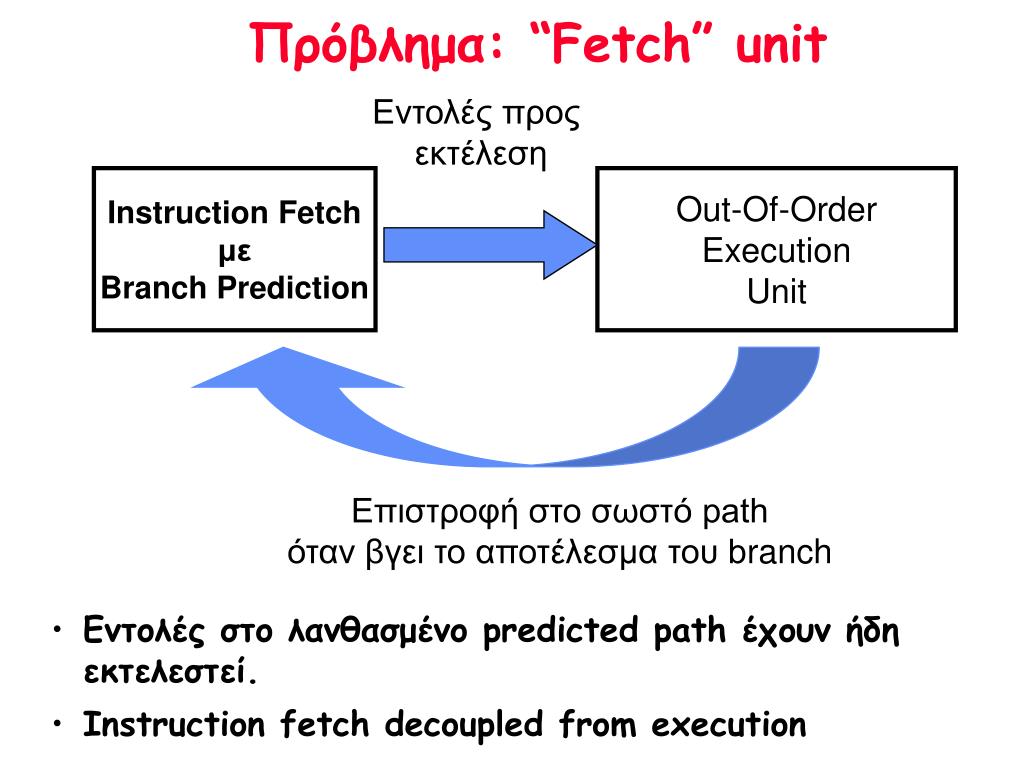 Πρόβλημα: “Fetch” unit

Εντολές προς εκτέλεση

Instruction Fetch με Branch Prediction

Out-Of-Order Execution Unit

Επιστροφή στο σωστό path όταν βγει το αποτέλεσμα του branch

• Εντολές στο λανθασμένο predicted path έχουν ήδη εκτελεστεί.

• Instruction fetch decoupled from execution